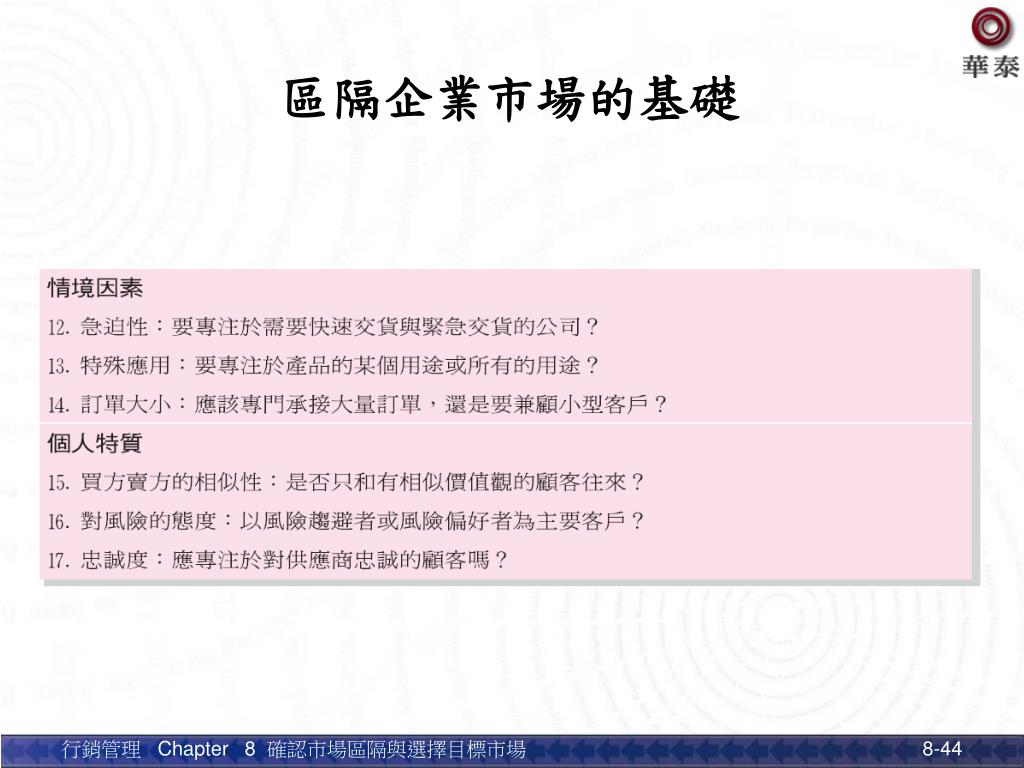 華泰

區隔企業市場的基礎

情境因素

12. 急迫性：要專注於需要快速交貨與緊急交貨的公司？

13. 特殊應用：要專注於產品的某個用途或所有的用途？

14. 訂單大小：應該專門承接大量訂單，還是要兼顧小型客戶？

個人特質

15. 買方賣方的相似性：是否只和有相似價值觀的顧客往來？

16. 對風險的態度：以風險趨避者或風險偏好者為主要客戶？

17. 忠誠度：應專注於對供應商忠誠的顧客嗎？

行銷管理 Chapter 8 確認市場區隔與選擇目標市場 8-44